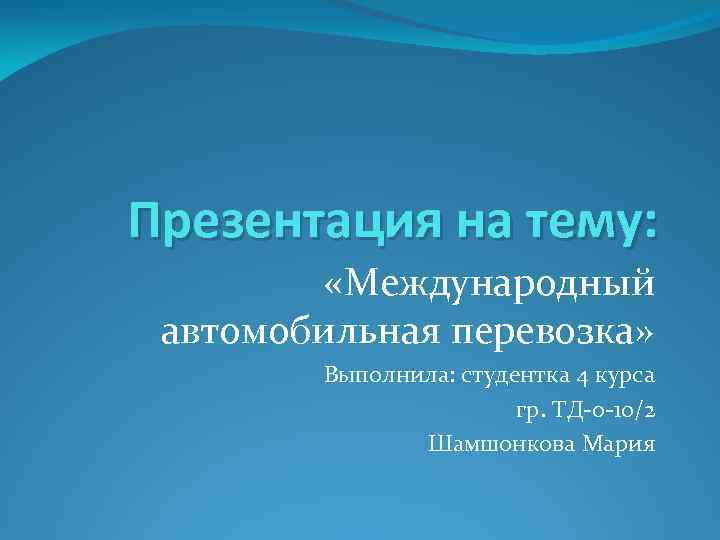 Презентация на тему:

«Международный автомобильная перевозка»

Выполнила: студентка 4 курса
гр. ТД-0-10/2
Шамшонкова Мария